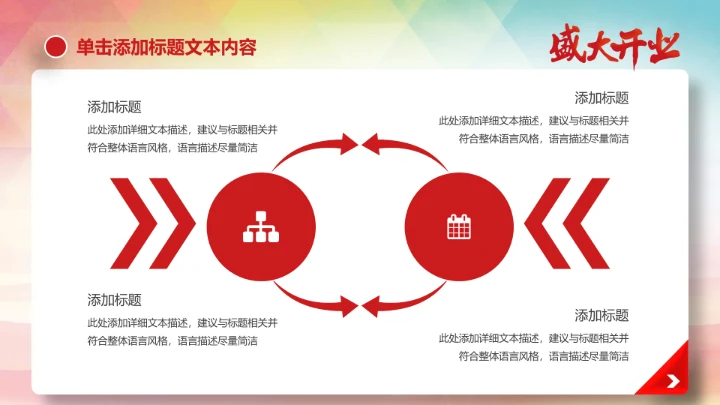 单击添加标题文本内容

盛大开业

添加标题
此处添加详细文本描述，建议与标题相关并符合整体语言风格，语言描述尽量简洁

添加标题
此处添加详细文本描述，建议与标题相关并符合整体语言风格，语言描述尽量简洁

添加标题
此处添加详细文本描述，建议与标题相关并符合整体语言风格，语言描述尽量简洁

添加标题
此处添加详细文本描述，建议与标题相关并符合整体语言风格，语言描述尽量简洁